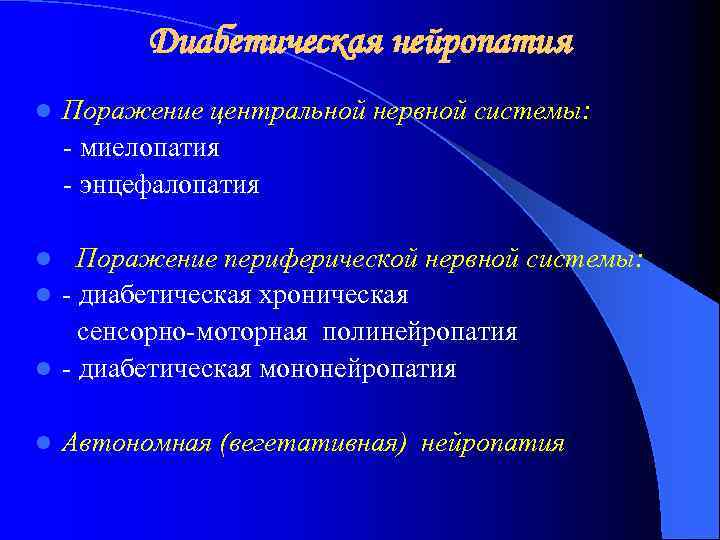 Диабетическая нейропатия

- Поражение центральной нервной системы:
  - миелопатия
  - энцефалопатия

- Поражение периферической нервной системы:
- - диабетическая хроническая сенсорно-моторная полинейропатия
- - диабетическая мононейропатия

- Автономная (вегетативная) нейропатия